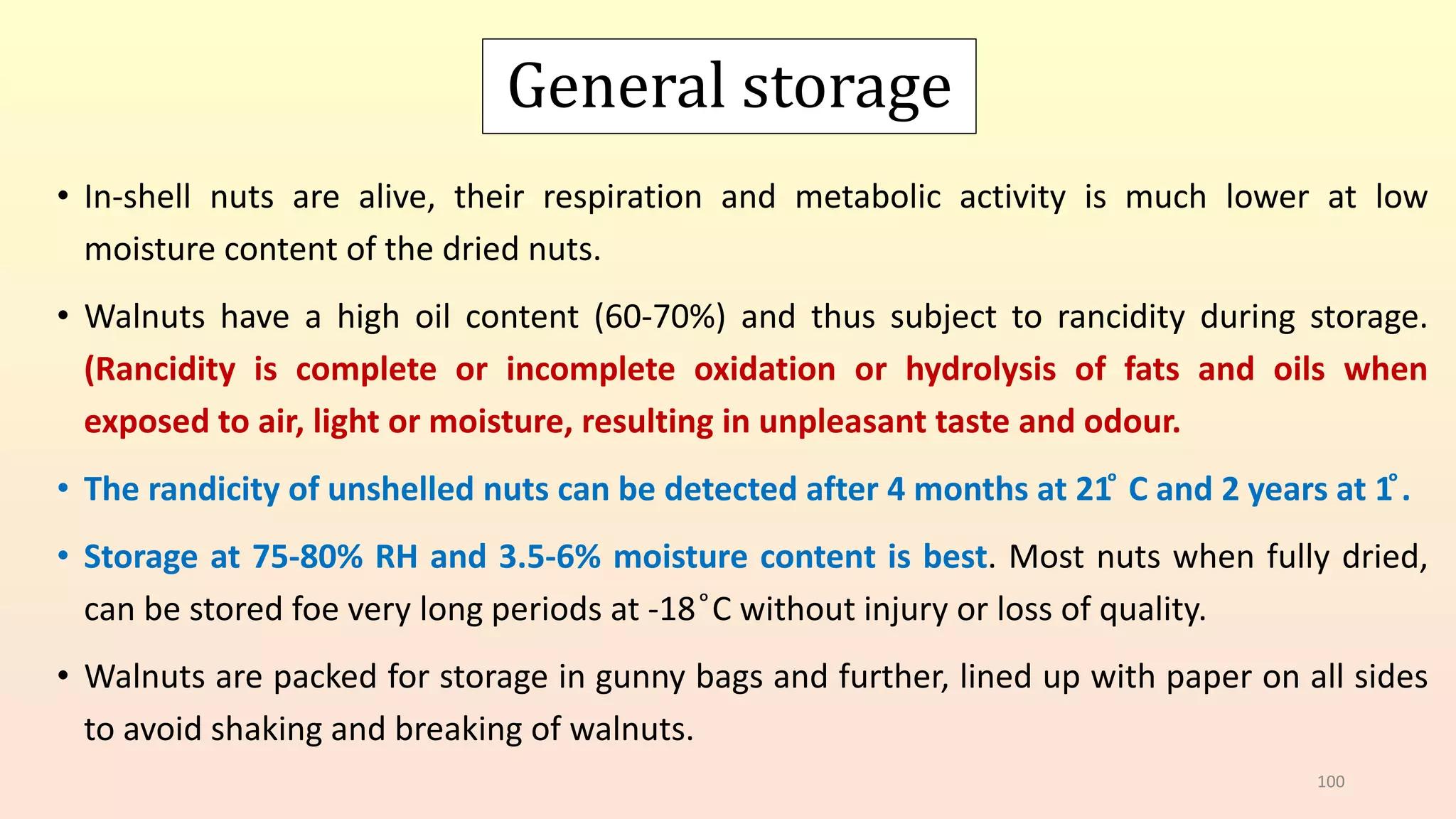 General storage

• In-shell nuts are alive, their respiration and metabolic activity is much lower at low moisture content of the dried nuts.

• Walnuts have a high oil content (60-70%) and thus subject to rancidity during storage. (Rancidity is complete or incomplete oxidation or hydrolysis of fats and oils when exposed to air, light or moisture, resulting in unpleasant taste and odour.

• The randicity of unshelled nuts can be detected after 4 months at 21° C and 2 years at 1°.

• Storage at 75-80% RH and 3.5-6% moisture content is best. Most nuts when fully dried, can be stored foe very long periods at -18°C without injury or loss of quality.

• Walnuts are packed for storage in gunny bags and further, lined up with paper on all sides to avoid shaking and breaking of walnuts.

100